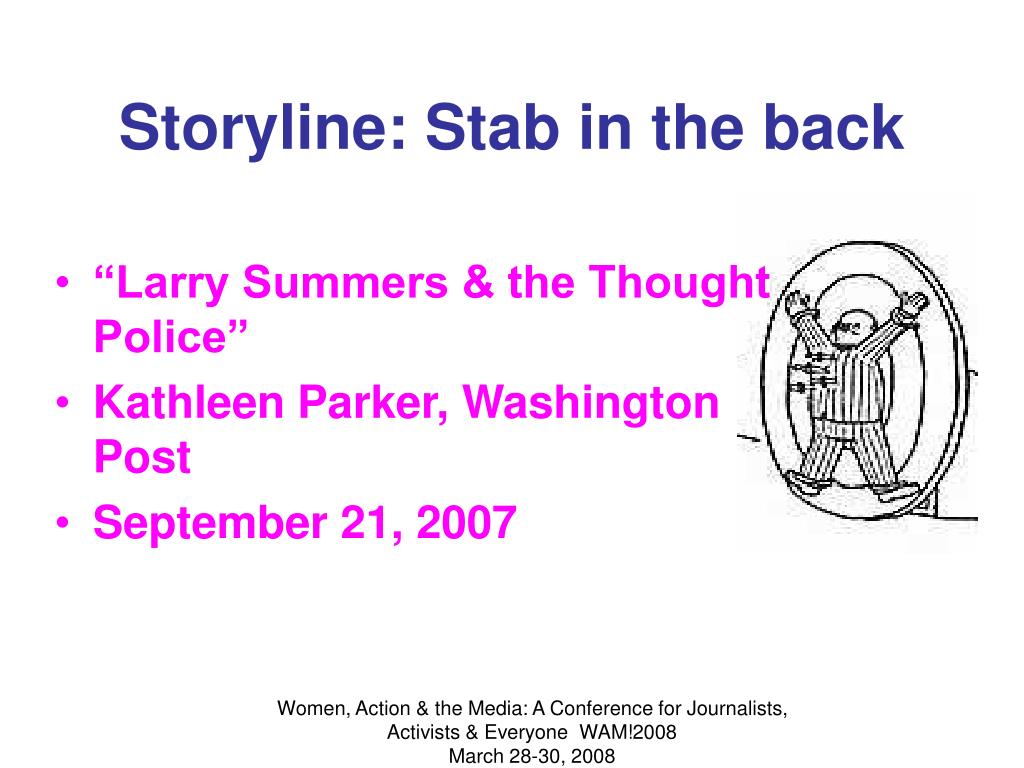 Storyline: Stab in the back

• “Larry Summers & the Thought Police”
• Kathleen Parker, Washington Post
• September 21, 2007

Women, Action & the Media: A Conference for Journalists, Activists & Everyone WAM!2008
March 28-30, 2008